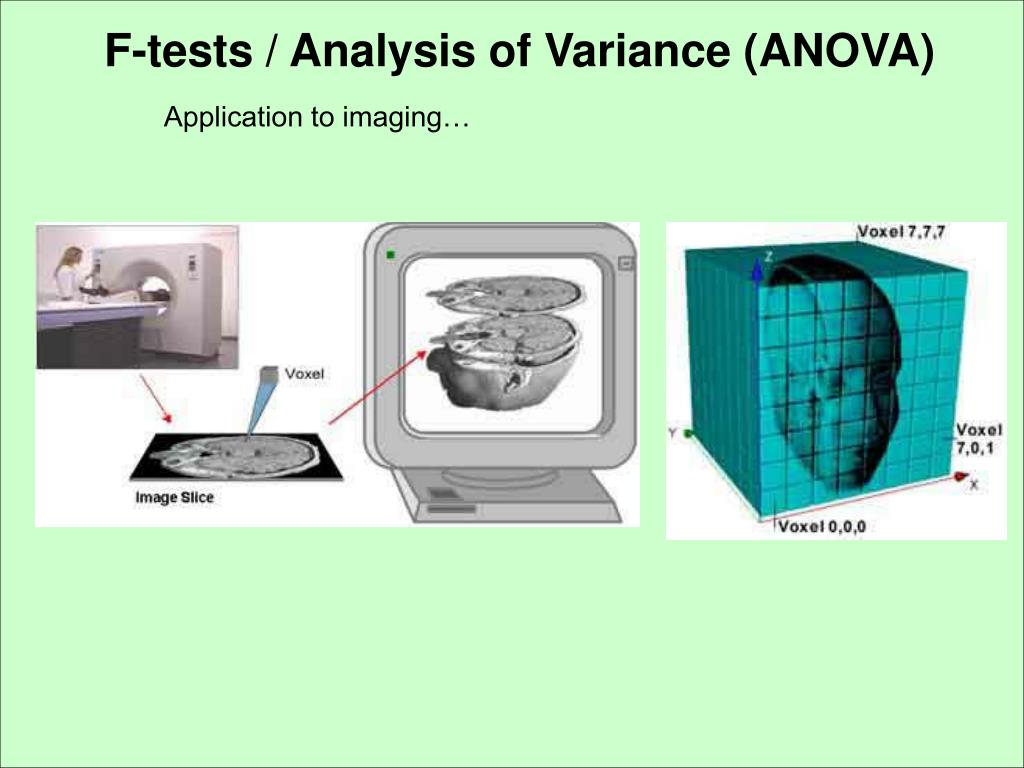 F-tests / Analysis of Variance (ANOVA)

Application to imaging…

Voxel

Image Slice

Voxel 7,7,7

Z

Y

Voxel 7,0,1

X

Voxel 0,0,0